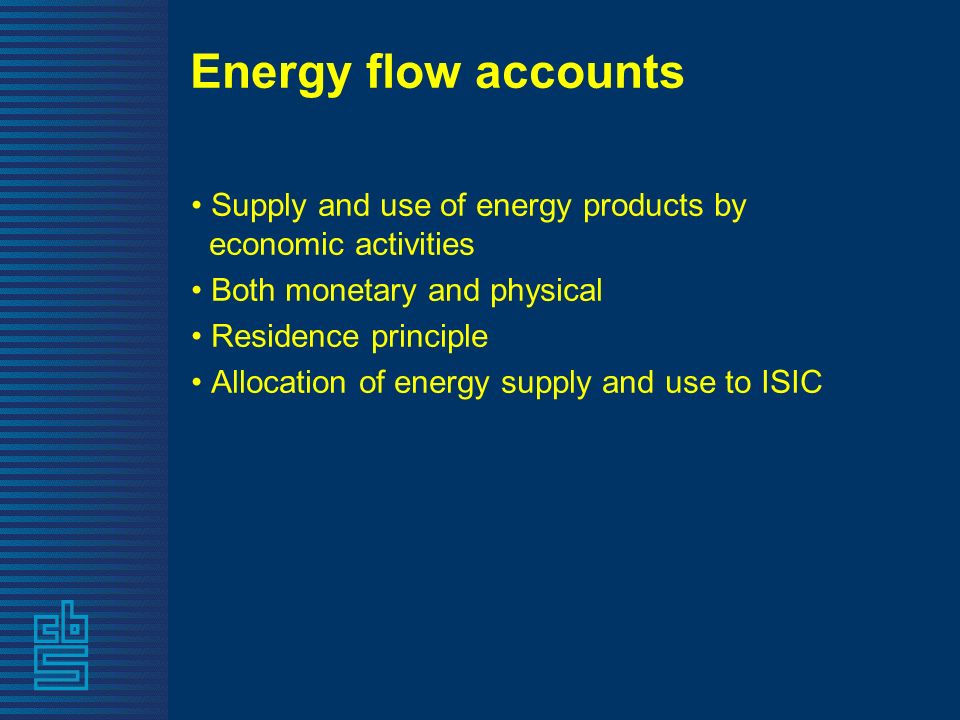 Energy flow accounts

• Supply and use of energy products by economic activities
• Both monetary and physical
• Residence principle
• Allocation of energy supply and use to ISIC

cbs